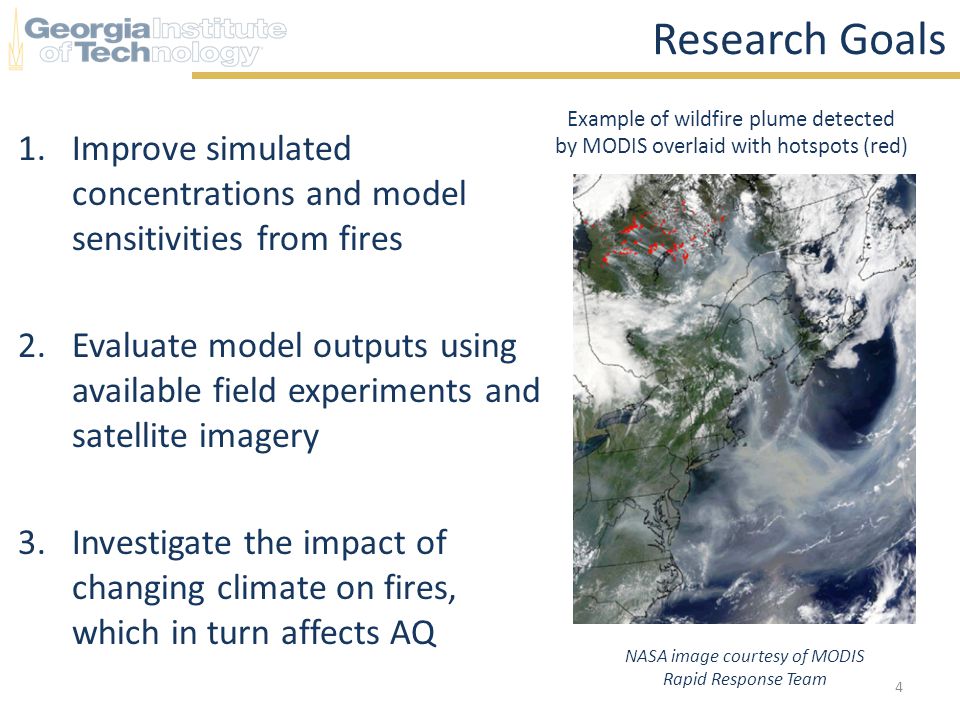 Georgia Institute of Technology

Research Goals

1. Improve simulated concentrations and model sensitivities from fires

2. Evaluate model outputs using available field experiments and satellite imagery

3. Investigate the impact of changing climate on fires, which in turn affects AQ

Example of wildfire plume detected by MODIS overlaid with hotspots (red)

NASA image courtesy of MODIS Rapid Response Team

4